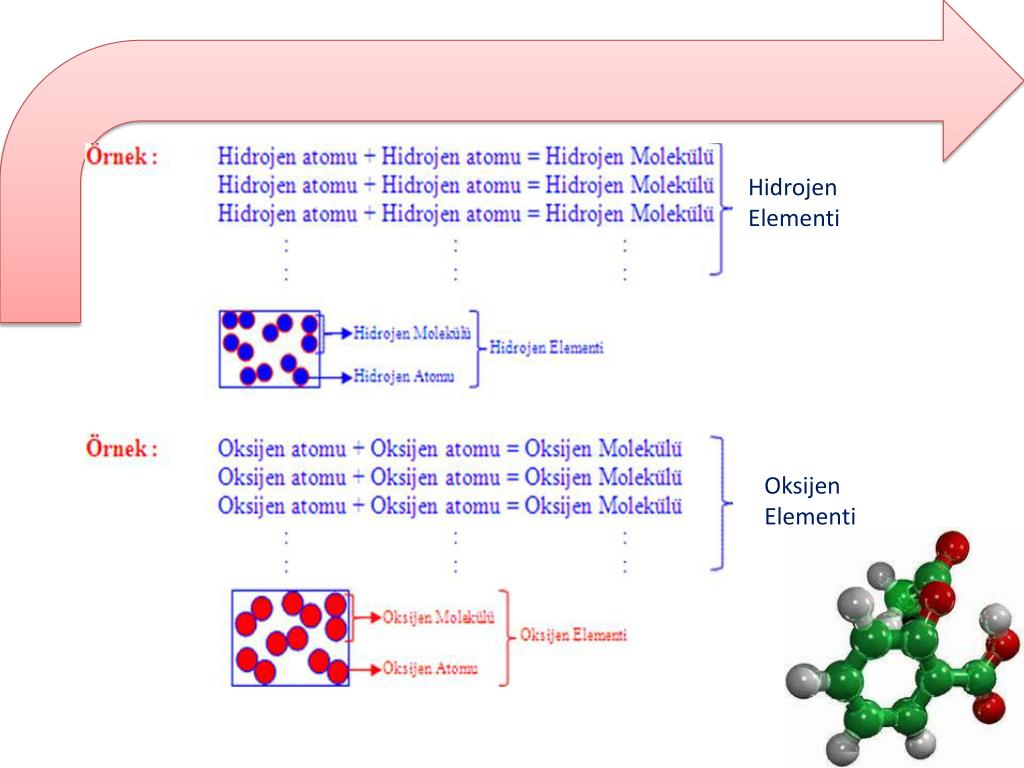 Örnek :

Hidrojen atomu + Hidrojen atomu = Hidrojen Molekülü
Hidrojen atomu + Hidrojen atomu = Hidrojen Molekülü
Hidrojen atomu + Hidrojen atomu = Hidrojen Molekülü
:   :   :
:   :   :

Hidrojen Elementi

Hidrojen Molekülü
Hidrojen Atomu
Hidrojen Elementi

Örnek :

Oksijen atomu + Oksijen atomu = Oksijen Molekülü
Oksijen atomu + Oksijen atomu = Oksijen Molekülü
Oksijen atomu + Oksijen atomu = Oksijen Molekülü
:   :   :
:   :   :

Oksijen Elementi

Oksijen Molekülü
Oksijen Atomu
Oksijen Elementi